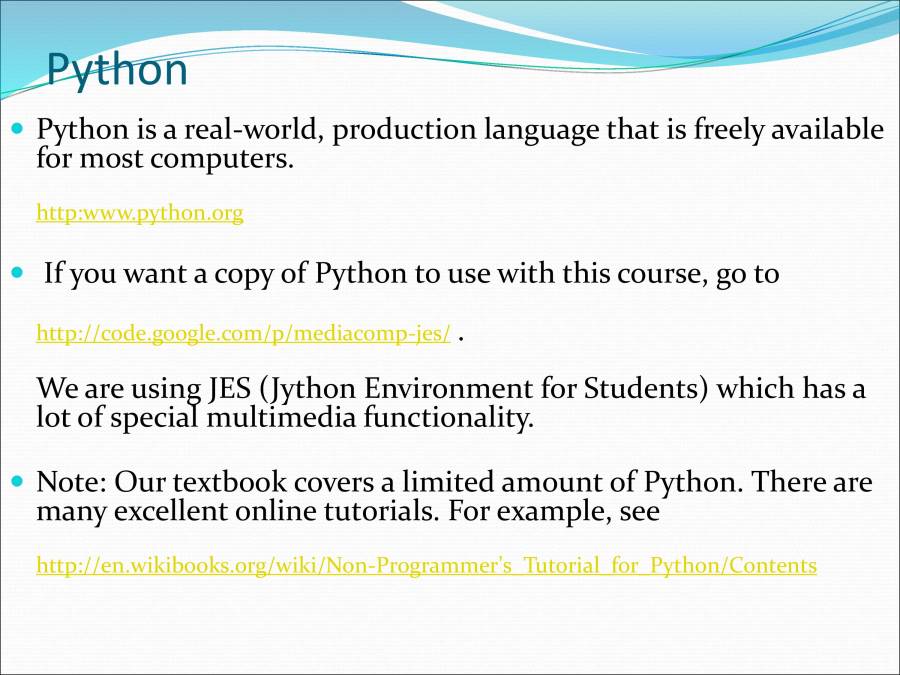 Python

Python is a real-world, production language that is freely available for most computers.

http:www.python.org

If you want a copy of Python to use with this course, go to

http://code.google.com/p/mediacomp-jes/ .

We are using JES (Jython Environment for Students) which has a lot of special multimedia functionality.

Note: Our textbook covers a limited amount of Python. There are many excellent online tutorials. For example, see

http://en.wikibooks.org/wiki/Non-Programmer's_Tutorial_for_Python/Contents